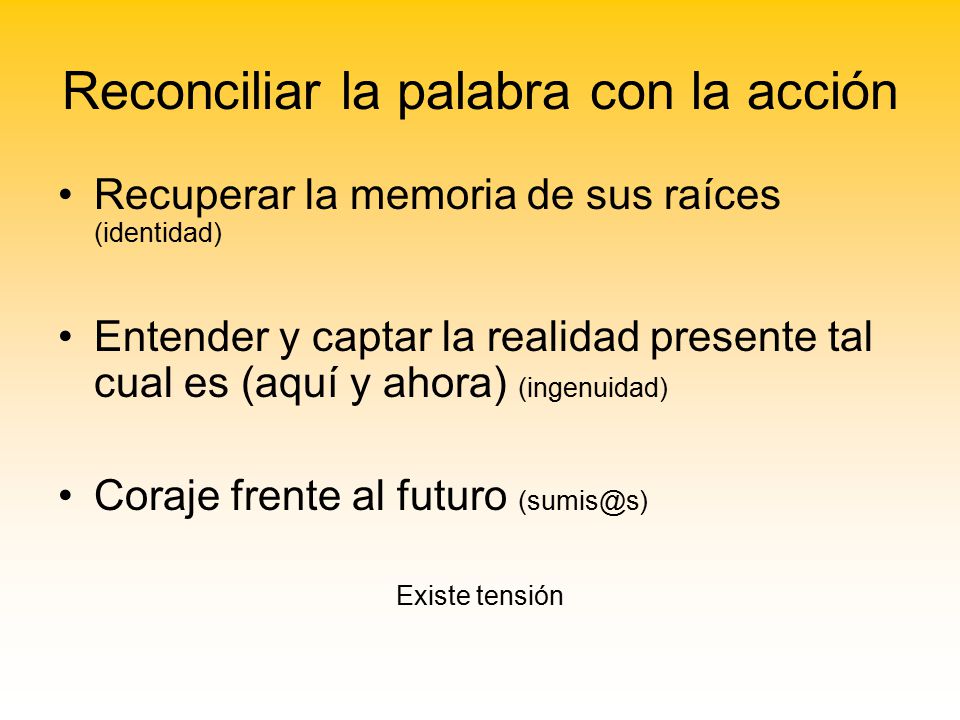 Reconciliar la palabra con la acción

• Recuperar la memoria de sus raíces (identidad)

• Entender y captar la realidad presente tal cual es (aquí y ahora) (ingenuidad)

• Coraje frente al futuro (sumis@s)

Existe tensión